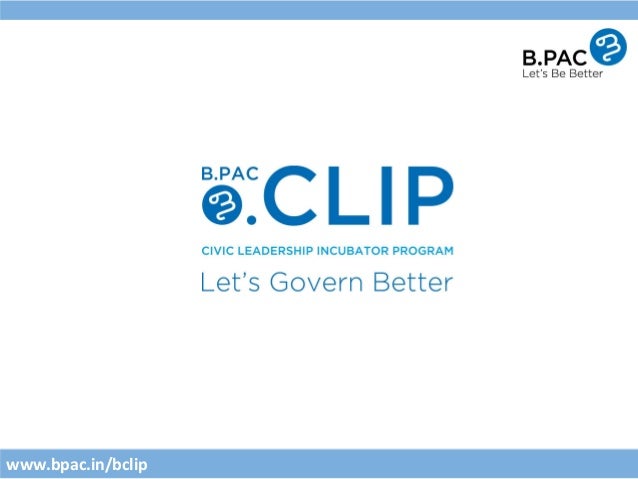 B.PAC
Let's Be Better

B.PAC
.CLIP

CIVIC LEADERSHIP INCUBATOR PROGRAM

Let's Govern Better

www.bpac.in/bclip